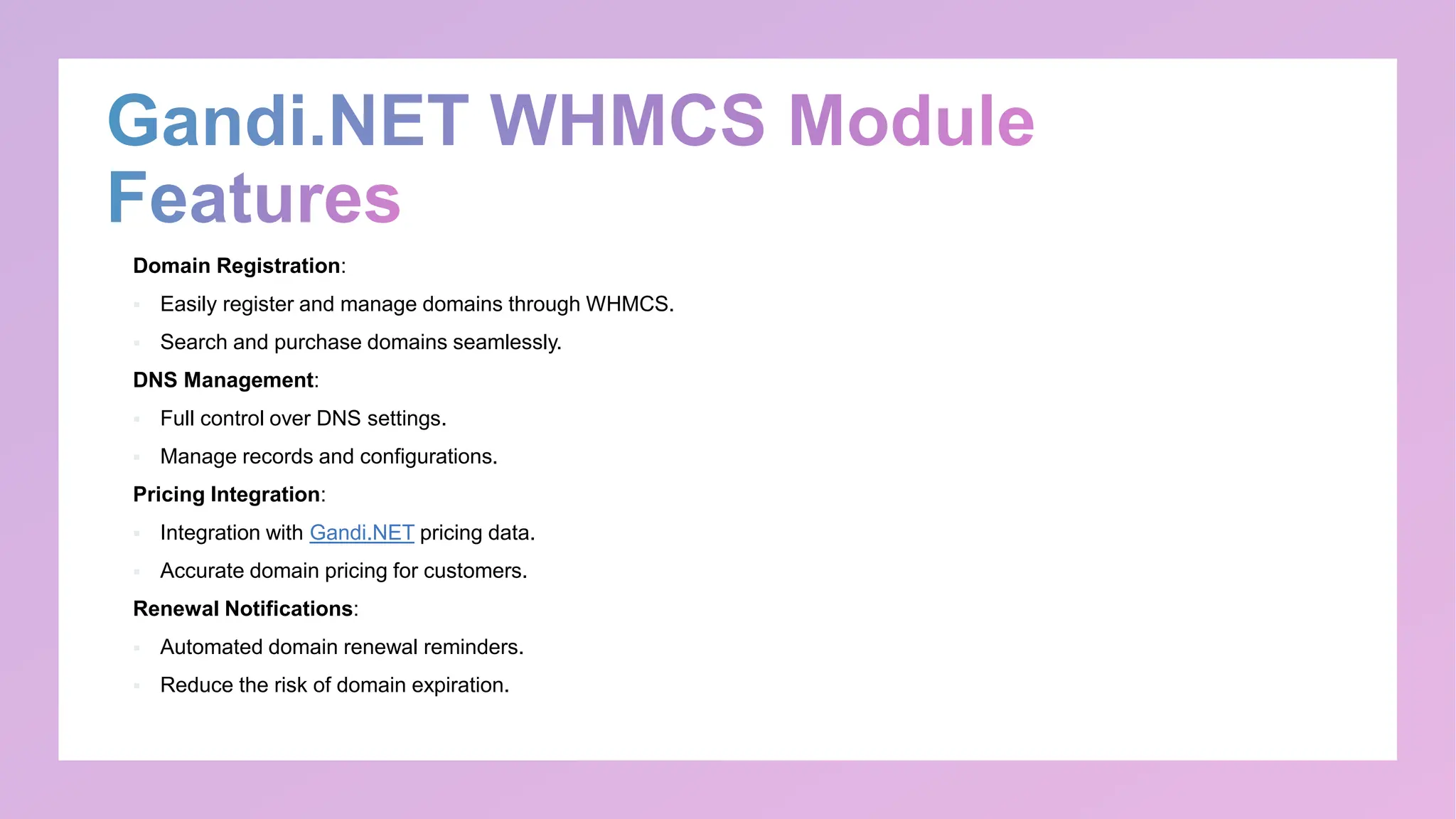 Gandi.NET WHMCS Module Features

Domain Registration:

- Easily register and manage domains through WHMCS.
- Search and purchase domains seamlessly.

DNS Management:

- Full control over DNS settings.
- Manage records and configurations.

Pricing Integration:

- Integration with Gandi.NET pricing data.
- Accurate domain pricing for customers.

Renewal Notifications:

- Automated domain renewal reminders.
- Reduce the risk of domain expiration.